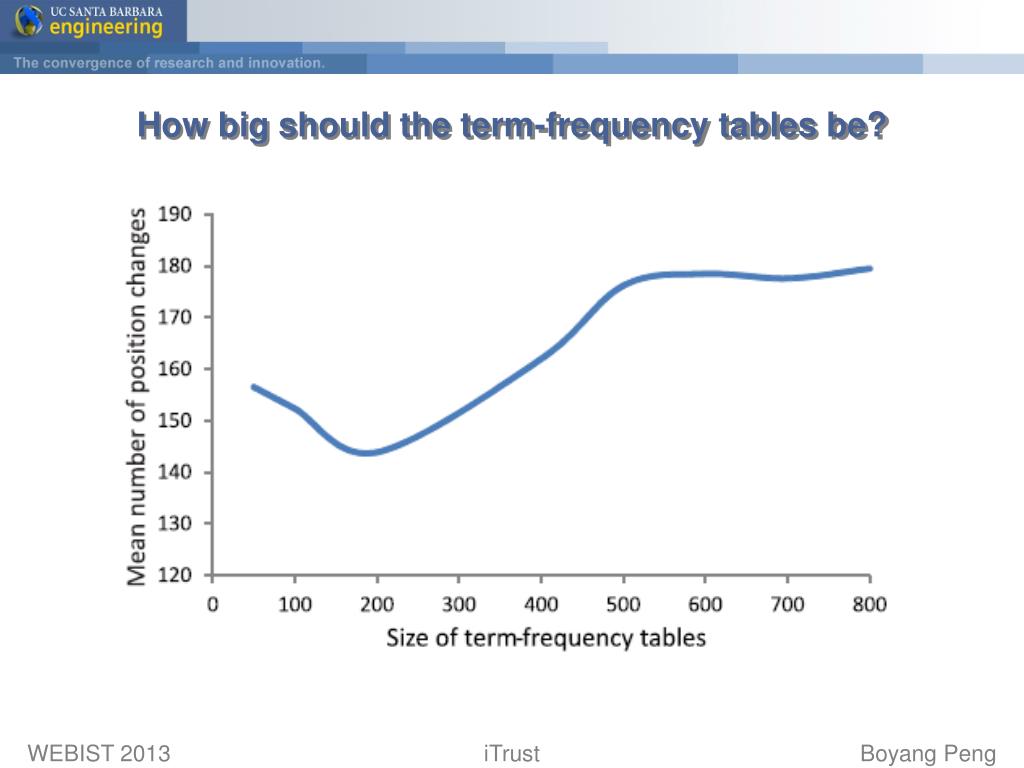 UC SANTA BARBARA
engineering

The convergence of research and innovation.

How big should the term-frequency tables be?

Mean number of position changes

190
180
170
160
150
140
130
120

0 100 200 300 400 500 600 700 800

Size of term-frequency tables

WEBIST 2013

iTrust

Boyang Peng